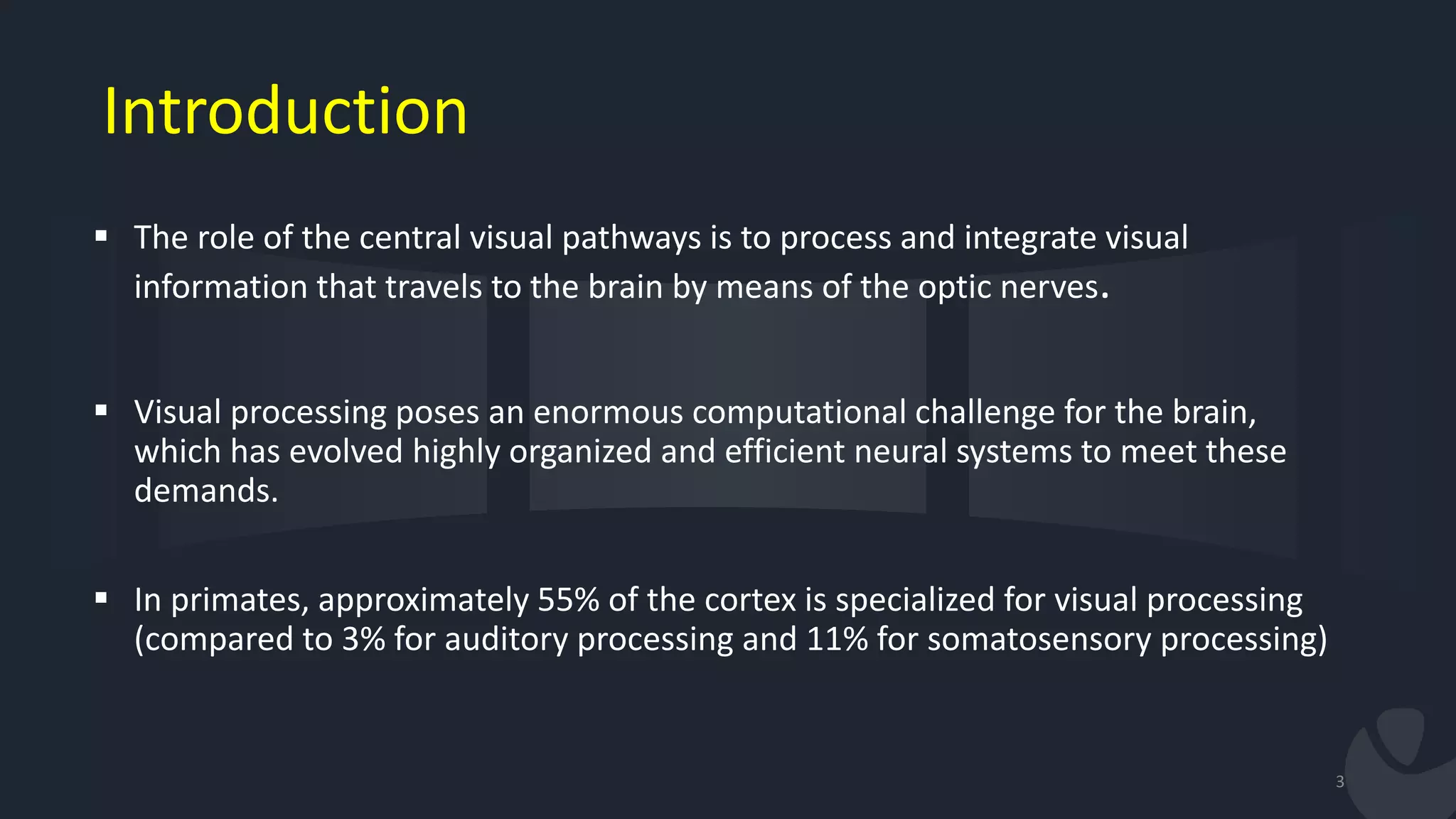 Introduction

▪ The role of the central visual pathways is to process and integrate visual information that travels to the brain by means of the optic nerves.

▪ Visual processing poses an enormous computational challenge for the brain, which has evolved highly organized and efficient neural systems to meet these demands.

▪ In primates, approximately 55% of the cortex is specialized for visual processing (compared to 3% for auditory processing and 11% for somatosensory processing)

3